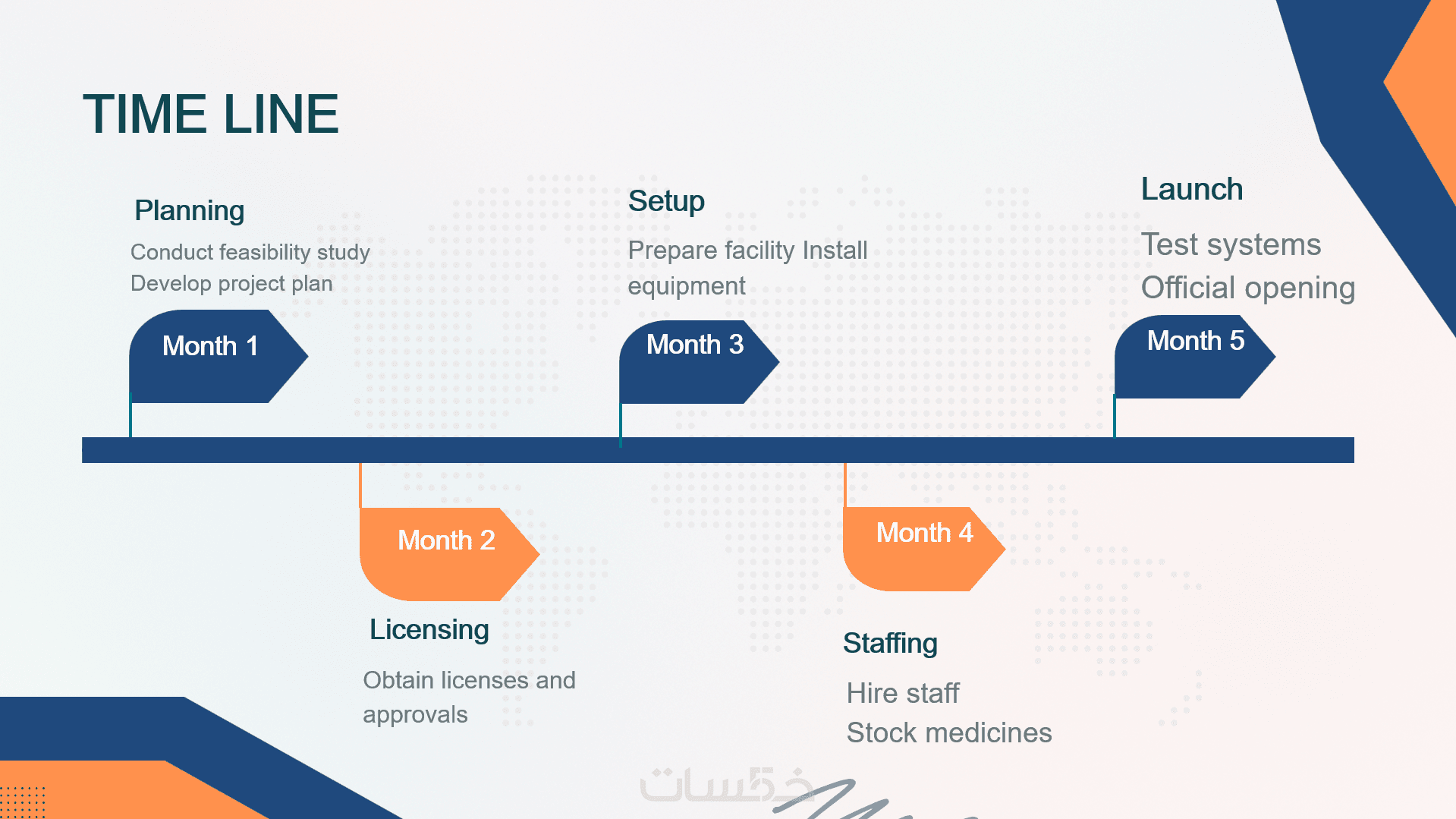 TIME LINE

Planning

Conduct feasibility study
Develop project plan

Month 1

Setup

Prepare facility Install equipment

Month 3

Launch

Test systems
Official opening

Month 5

Month 2

Licensing

Obtain licenses and approvals

Month 4

Staffing

Hire staff
Stock medicines

خمسات